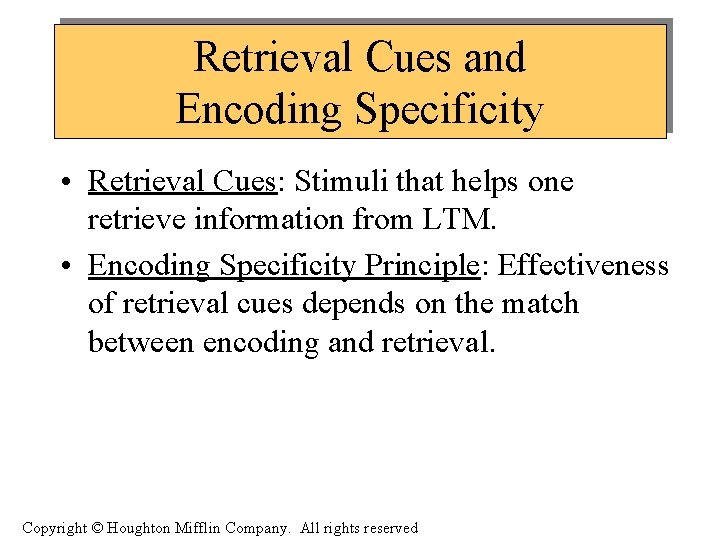 Retrieval Cues and Encoding Specificity

• Retrieval Cues: Stimuli that helps one retrieve information from LTM.

• Encoding Specificity Principle: Effectiveness of retrieval cues depends on the match between encoding and retrieval.

Copyright © Houghton Mifflin Company. All rights reserved